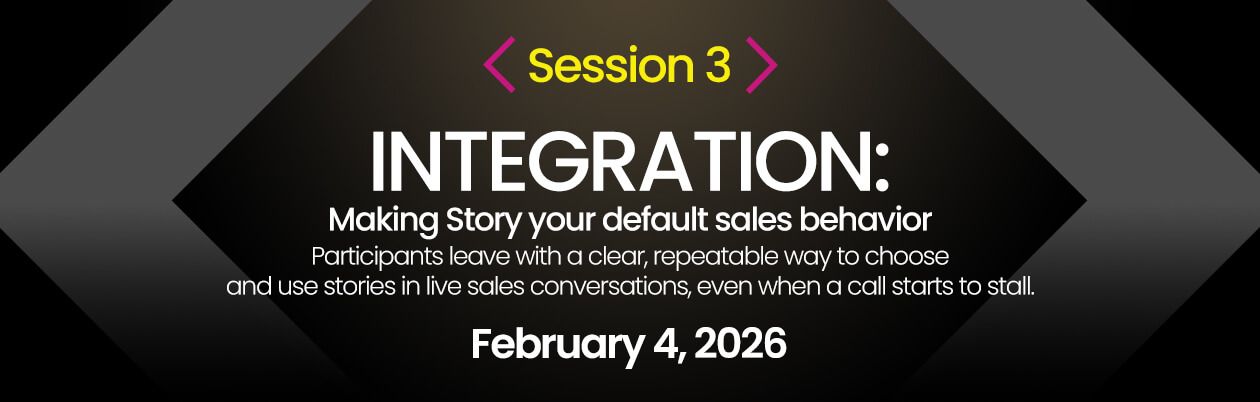 Session 3

INTEGRATION:

Making Story your default sales behavior

Participants leave with a clear, repeatable way to choose and use stories in live sales conversations, even when a call starts to stall.

February 4, 2026